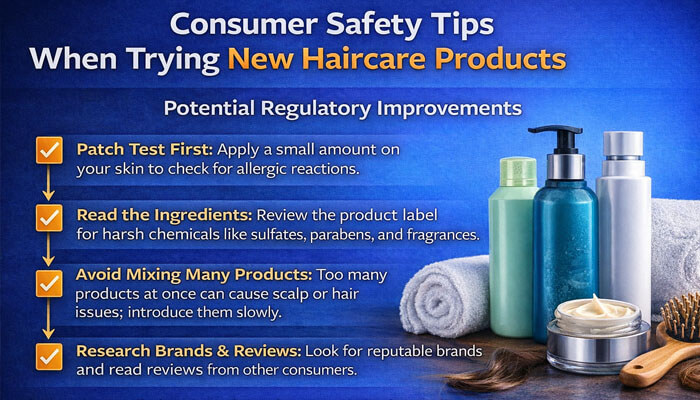 Consumer Safety Tips When Trying New Haircare Products

Potential Regulatory Improvements

Patch Test First: Apply a small amount on your skin to check for allergic reactions.

Read the Ingredients: Review the product label for harsh chemicals like sulfates, parabens, and fragrances.

Avoid Mixing Many Products: Too many products at once can cause scalp or hair issues; introduce them slowly.

Research Brands & Reviews: Look for reputable brands and read reviews from other consumers.